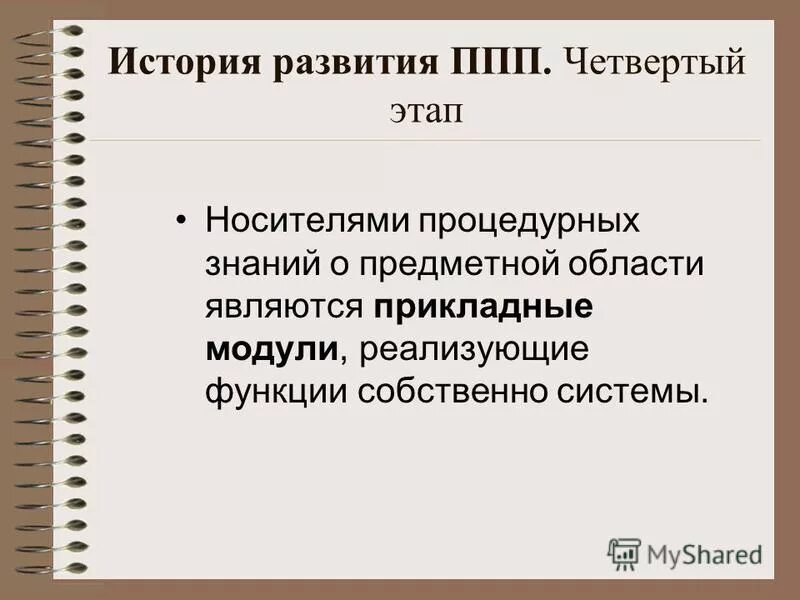 История развития ППП. Четвертый этап

• Носителями процедурных знаний о предметной области являются прикладные модули, реализующие функции собственно системы.

MyShared